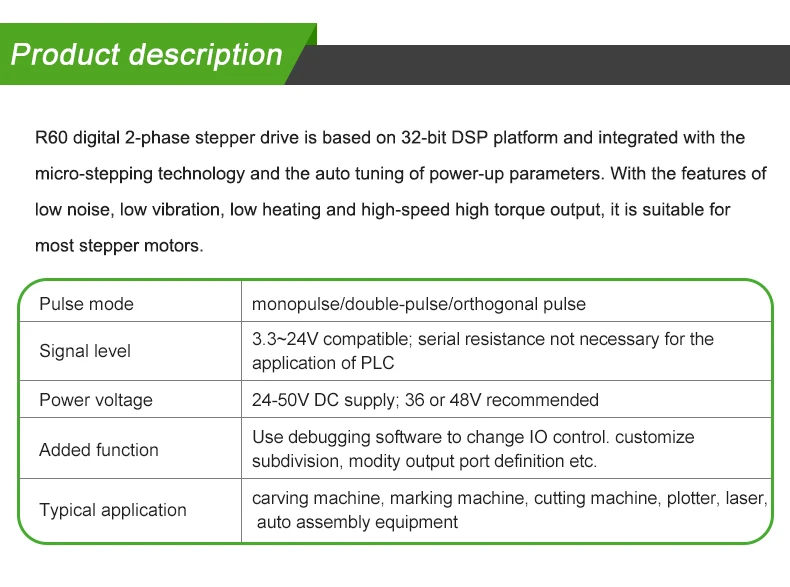 Product description

R60 digital 2-phase stepper drive is based on 32-bit DSP platform and integrated with the micro-stepping technology and the auto tuning of power-up parameters. With the features of low noise, low vibration, low heating and high-speed high torque output, it is suitable for most stepper motors.

| Pulse mode | monopulse/double-pulse/orthogonal pulse |
|---|---|
| Signal level | 3.3~24V compatible; serial resistance not necessary for the application of PLC |
| Power voltage | 24-50V DC supply; 36 or 48V recommended |
| Added function | Use debugging software to change IO control. customize subdivision, modity output port definition etc. |
| Typical application | carving machine, marking machine, cutting machine, plotter, laser, auto assembly equipment |